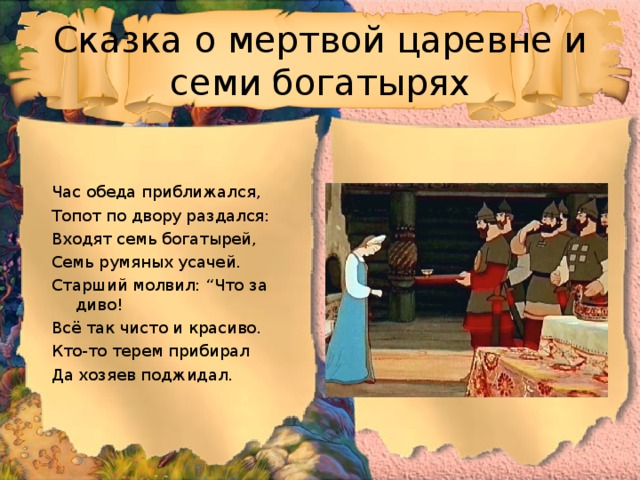 Сказка о мертвой царевне и семи богатырях

Час обеда приближался,
Топот по двору раздался:
Входят семь богатырей,
Семь румяных усачей.
Старший молвил: “Что за диво!
Всё так чисто и красиво.
Кто-то терем прибирал
Да хозяев поджидал.